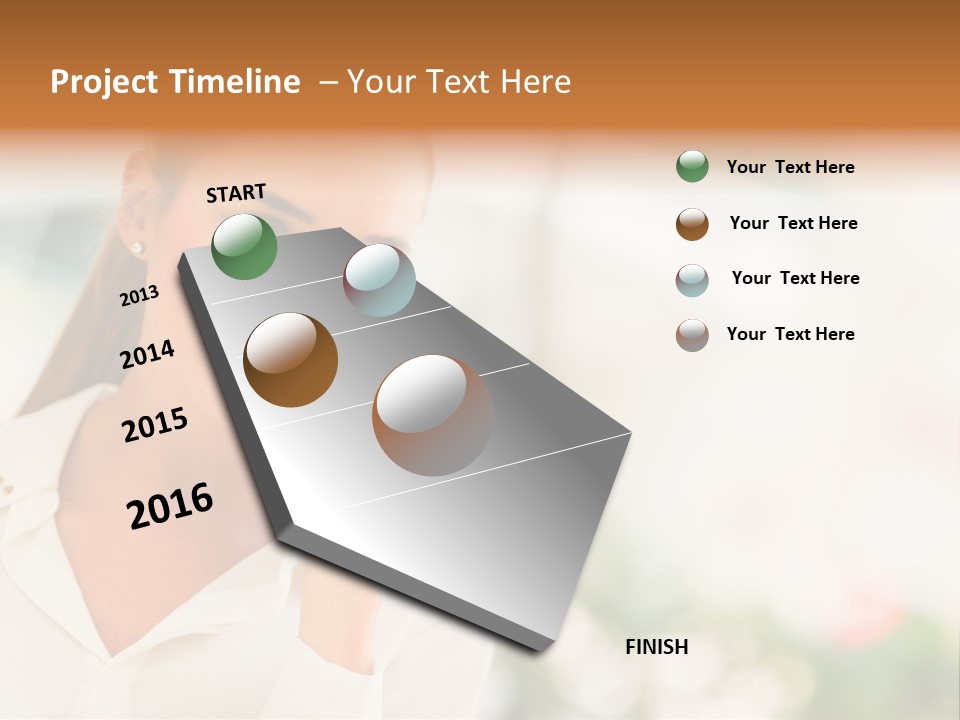 Project Timeline – Your Text Here

START

2013

2014

2015

2016

FINISH

Your Text Here

Your Text Here

Your Text Here

Your Text Here